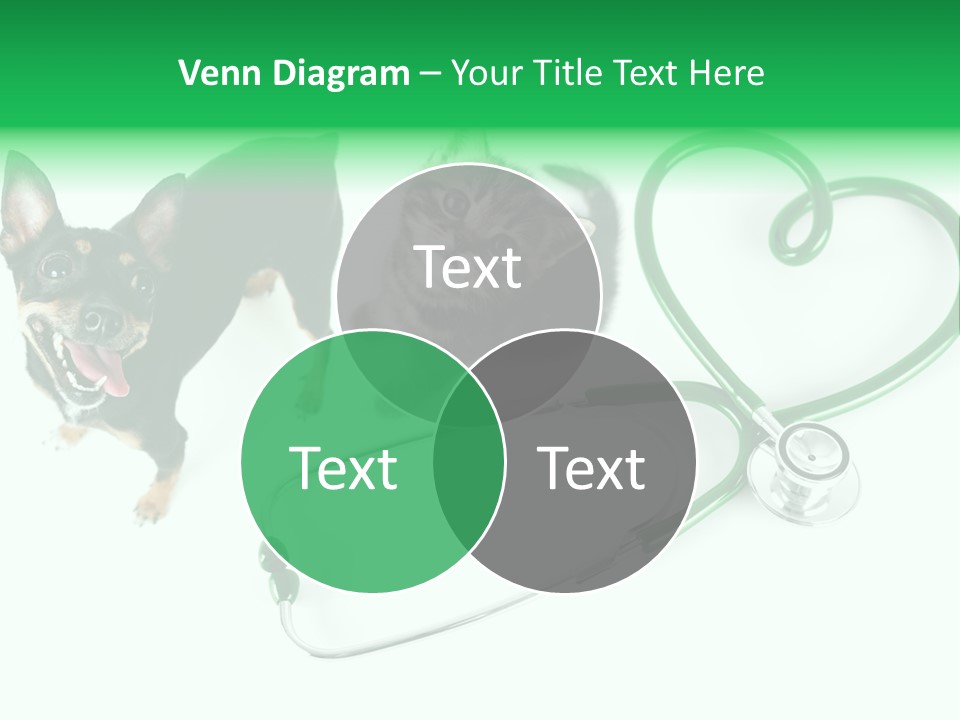 Venn Diagram – Your Title Text Here

Text

Text

Text